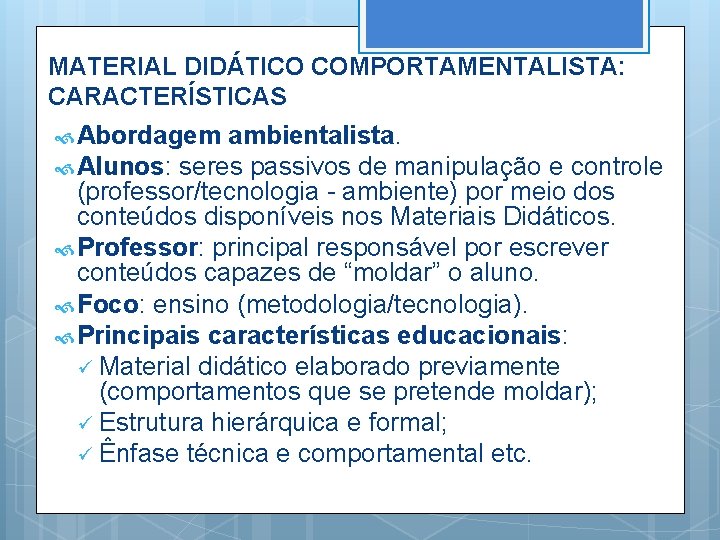 MATERIAL DIDÁTICO COMPORTAMENTALISTA: CARACTERÍSTICAS

Abordagem ambientalista.

Alunos: seres passivos de manipulação e controle (professor/tecnologia - ambiente) por meio dos conteúdos disponíveis nos Materiais Didáticos.

Professor: principal responsável por escrever conteúdos capazes de “moldar” o aluno.

Foco: ensino (metodologia/tecnologia).

Principais características educacionais:

✓ Material didático elaborado previamente (comportamentos que se pretende moldar);

✓ Estrutura hierárquica e formal;

✓ Ênfase técnica e comportamental etc.